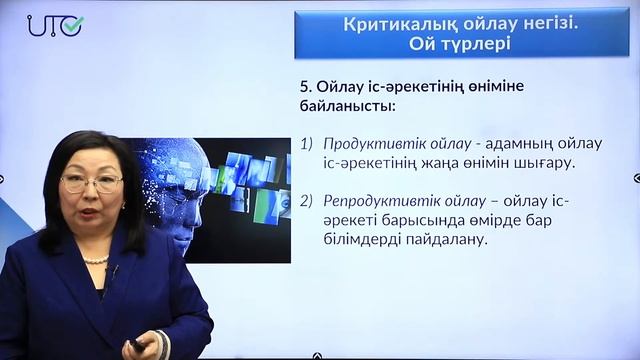 UTO

Критикалық ойлау негізі. Ой түрлері

5. Ойлау іс-әрекетінің өніміне байланысты:

1) Продуктивтік ойлау - адамның ойлау іс-әрекетінің жаңа өнімін шығару.

2) Репродуктивтік ойлау – ойлау іс-әрекеті барысында өмірде бар білімдерді пайдалану.